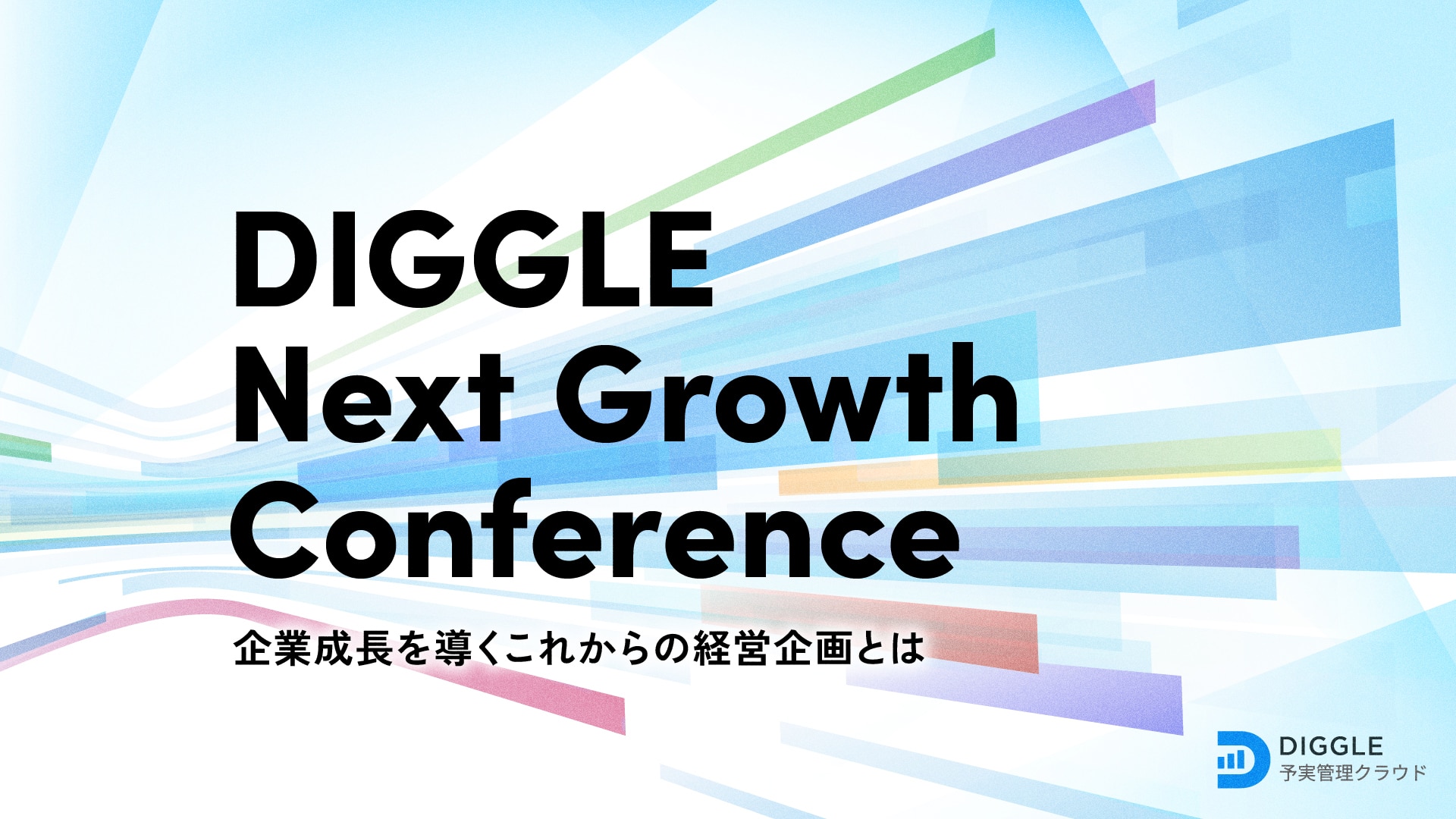 DIGGLE
Next Growth
Conference

企業成長を導くこれからの経営企画とは

DIGGLE
予実管理クラウド